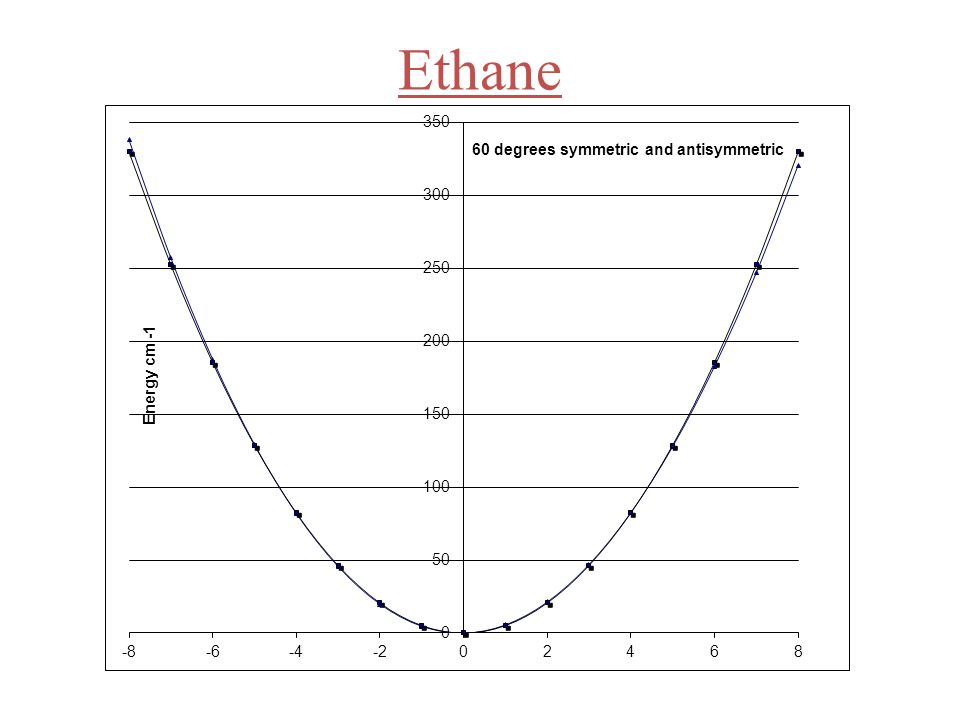 Ethane

60 degrees symmetric and antisymmetric

Energy cm-1

350
300
250
200
150
100
50
0

-8 -6 -4 -2 0 2 4 6 8